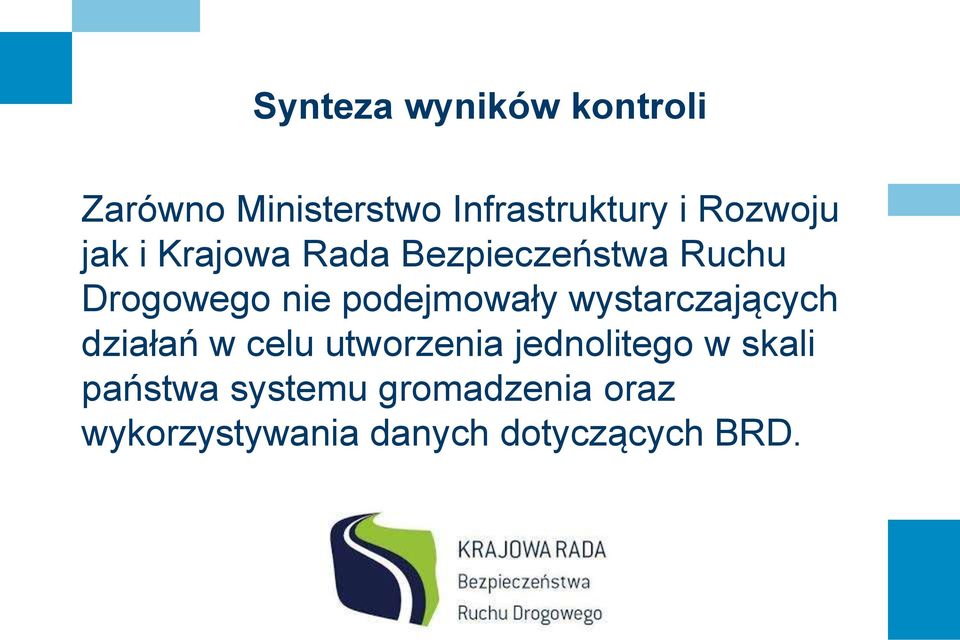 Synteza wyników kontroli

Zarówno Ministerstwo Infrastruktury i Rozwoju jak i Krajowa Rada Bezpieczeństwa Ruchu Drogowego nie podejmowały wystarczających działań w celu utworzenia jednolitego w skali państwa systemu gromadzenia oraz wykorzystywania danych dotyczących BRD.

KRAJOWA RADA
Bezpieczeństwa
Ruchu Drogowego